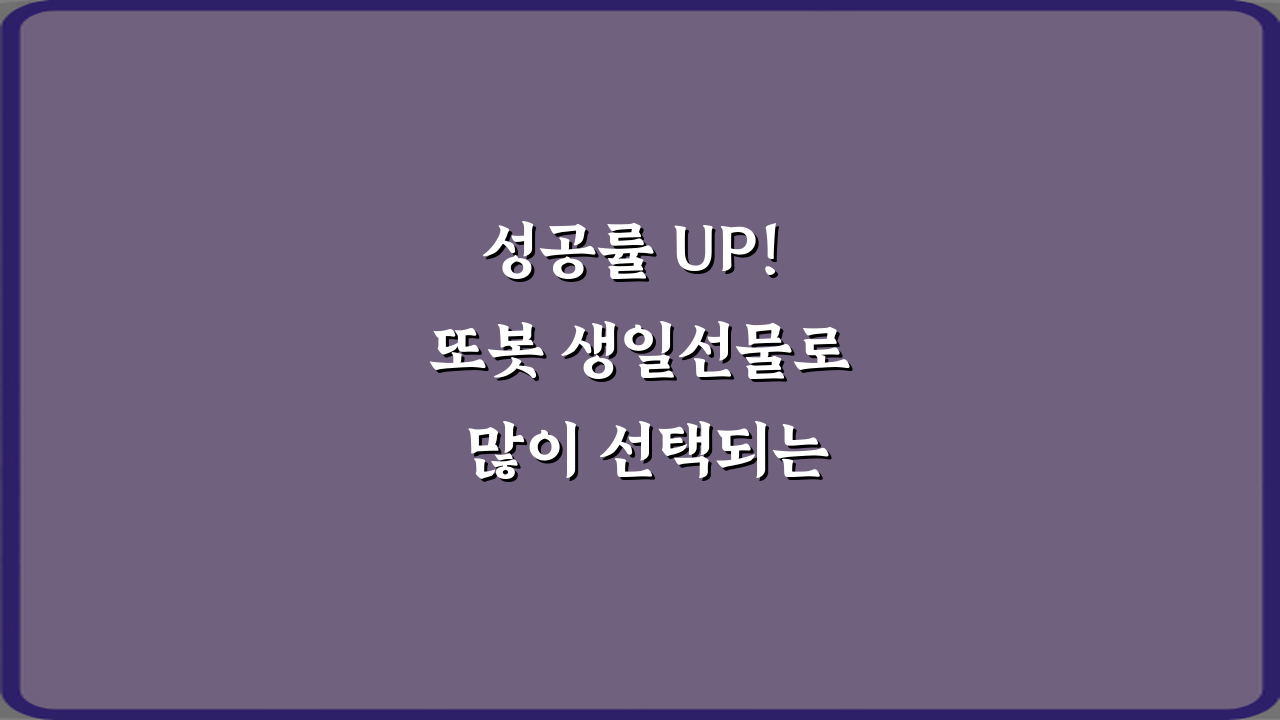 성공률 UP!
또봇 생일선물로
많이 선택되는